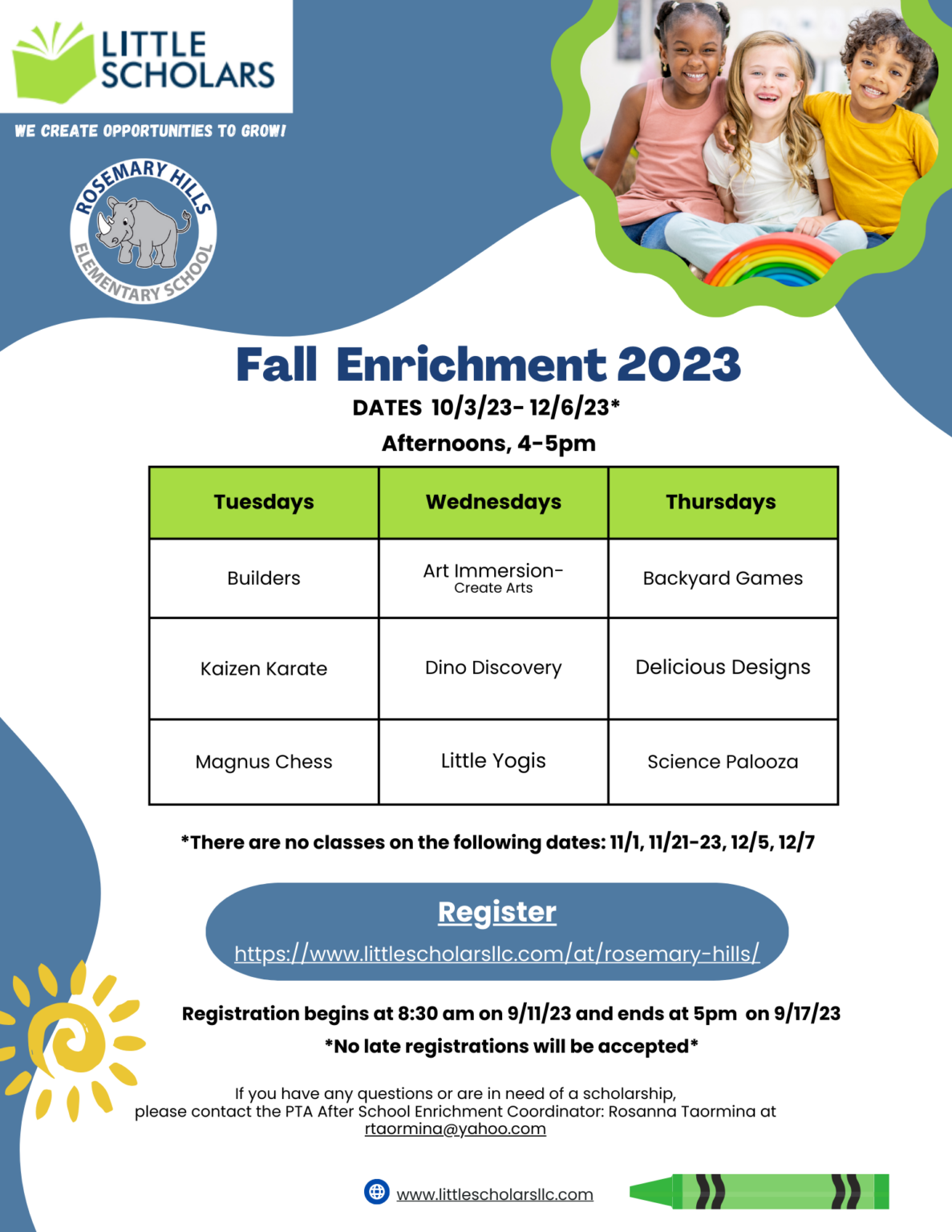 LITTLE SCHOLARS

WE CREATE OPPORTUNITIES TO GROW!

ROSEMARY HILLS ELEMENTARY SCHOOL

Fall Enrichment 2023

DATES 10/3/23- 12/6/23*

Afternoons, 4-5pm

| Tuesdays | Wednesdays | Thursdays |
|---|---|---|
| Builders | Art Immersion- Create Arts | Backyard Games |
| Kaizen Karate | Dino Discovery | Delicious Designs |
| Magnus Chess | Little Yogis | Science Palooza |

*There are no classes on the following dates: 11/1, 11/21-23, 12/5, 12/7

Register

https://www.littlescholarsllc.com/at/rosemary-hills/

Registration begins at 8:30 am on 9/11/23 and ends at 5pm on 9/17/23

*No late registrations will be accepted*

If you have any questions or are in need of a scholarship, please contact the PTA After School Enrichment Coordinator: Rosanna Taormina at rtaormina@yahoo.com

www.littlescholarsllc.com